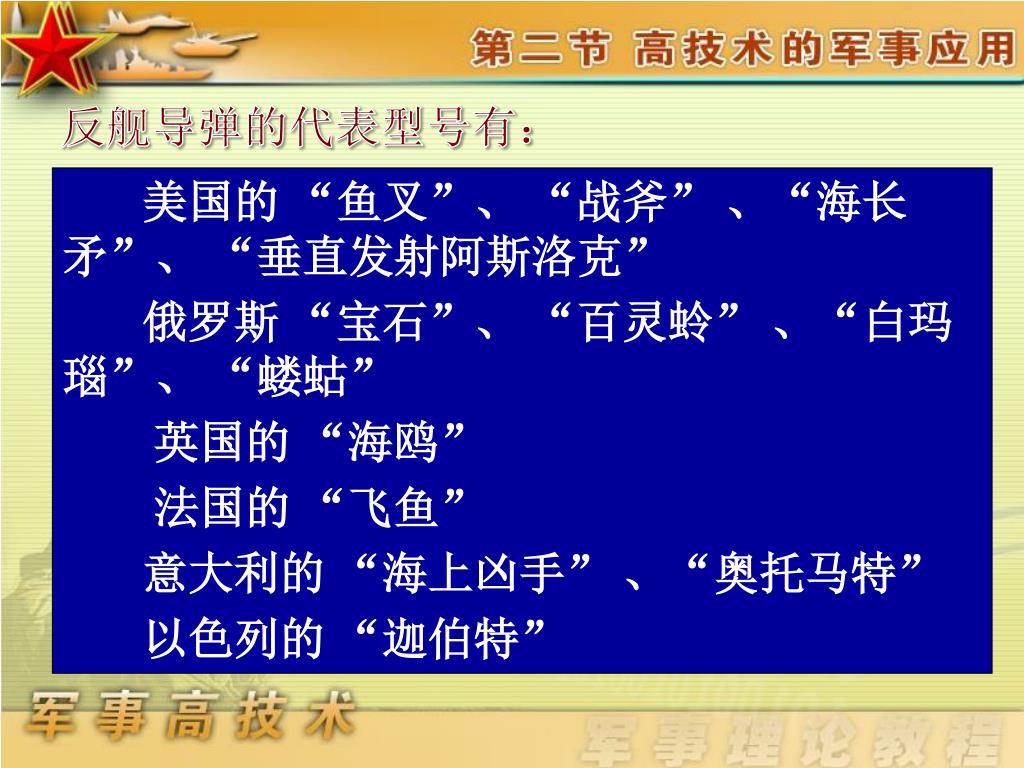 第二节 高技术的军事应用

反舰导弹的代表型号有：

美国的“鱼叉”、“战斧”、“海长矛”、“垂直发射阿斯洛克”

俄罗斯“宝石”、“百灵蛉”、“白玛瑙”、“蝼蛄”

英国的“海鸥”

法国的“飞鱼”

意大利的“海上凶手”、“奥托马特”

以色列的“迦伯特”

军事高技术

军事理论教程